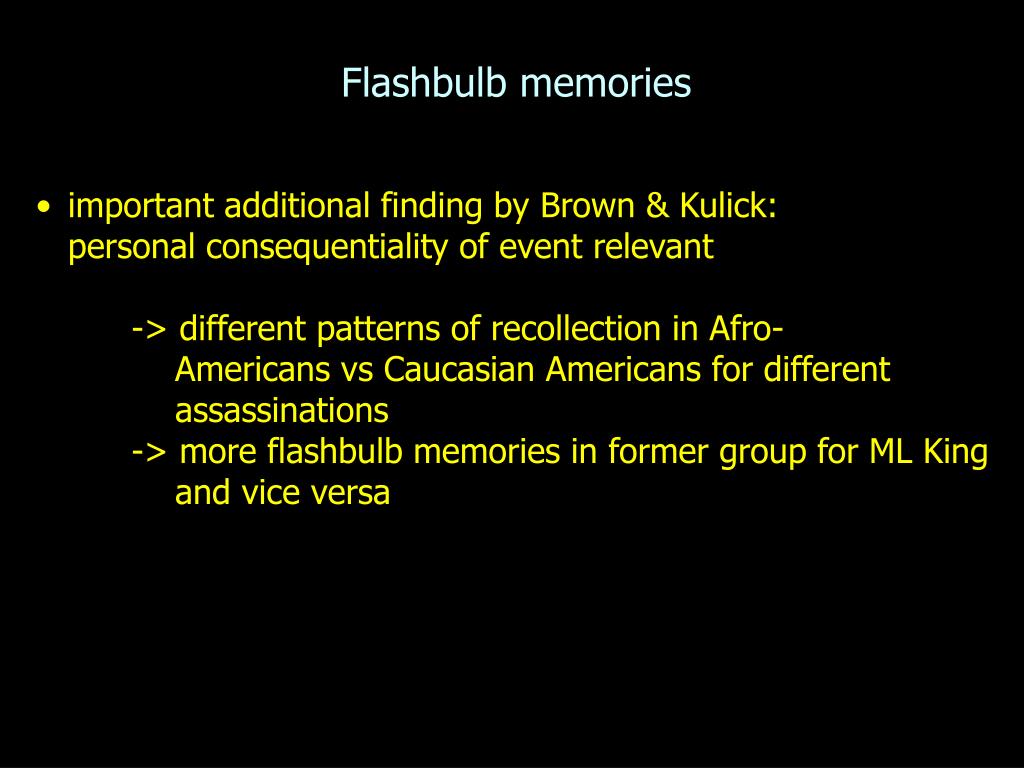 Flashbulb memories

• important additional finding by Brown & Kulick: personal consequentiality of event relevant

-> different patterns of recollection in Afro-Americans vs Caucasian Americans for different assassinations
-> more flashbulb memories in former group for ML King and vice versa